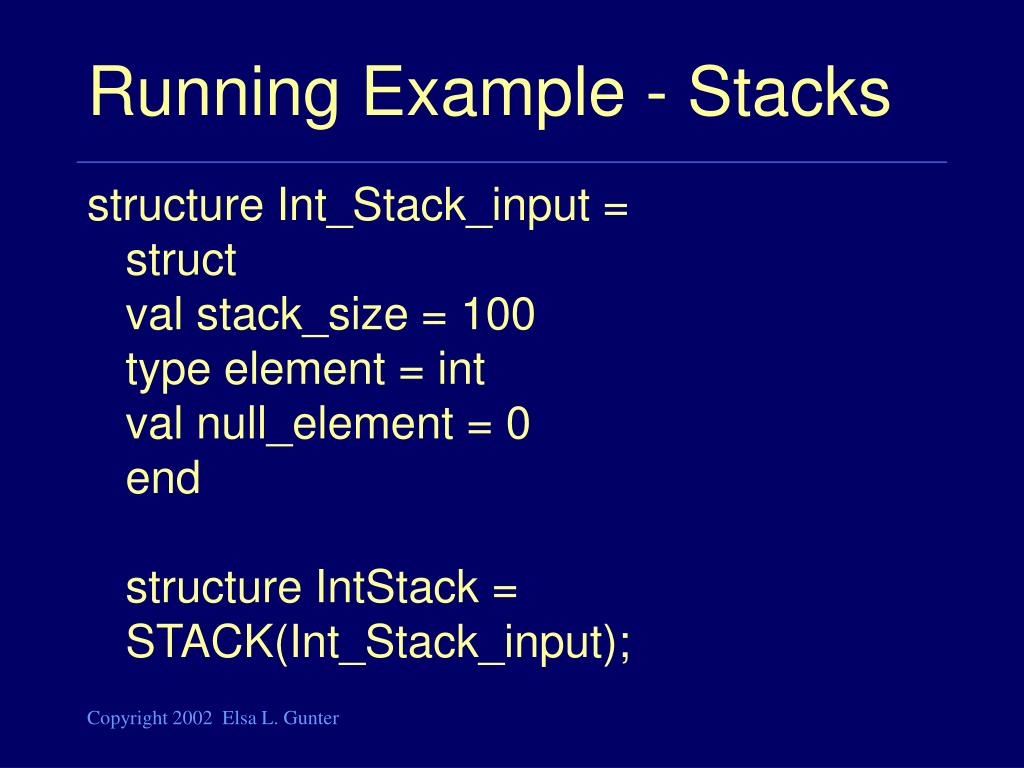 Running Example - Stacks

structure Int_Stack_input =
struct
val stack_size = 100
type element = int
val null_element = 0
end

structure IntStack =
STACK(Int_Stack_input);

Copyright 2002 Elsa L. Gunter